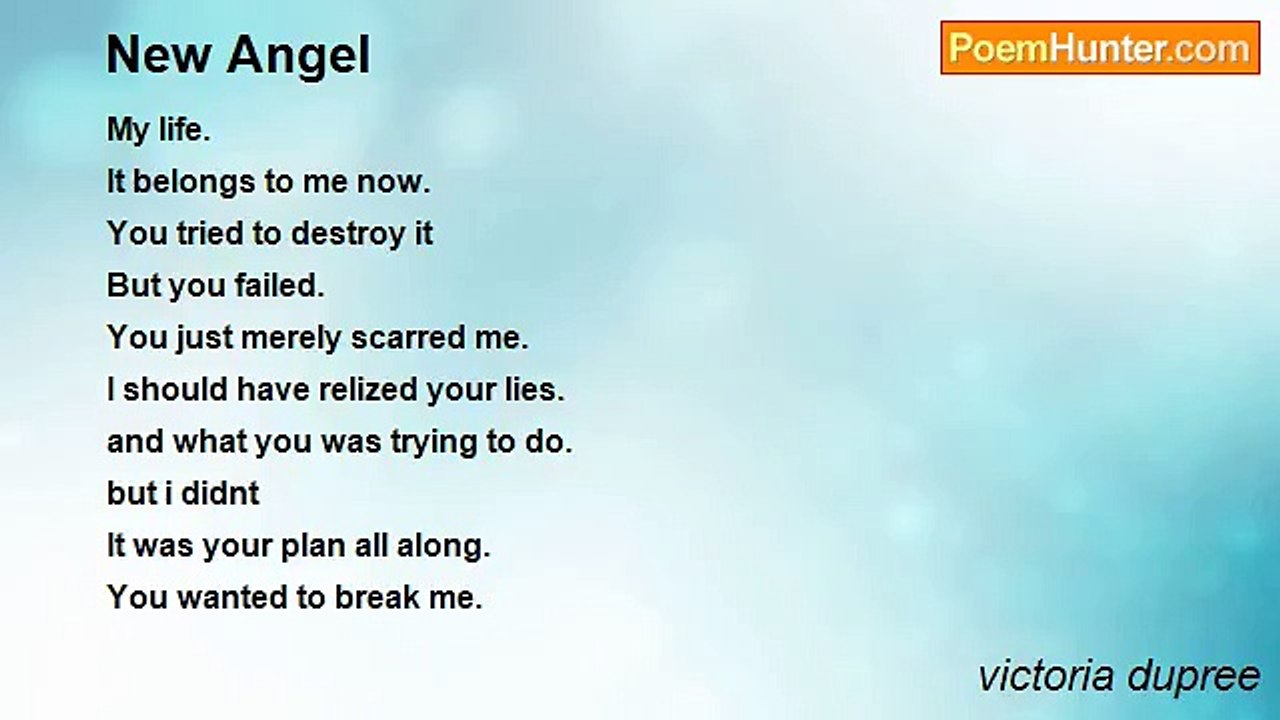 New Angel

PoemHunter.com

My life.
It belongs to me now.
You tried to destroy it
But you failed.
You just merely scarred me.
I should have relized your lies.
and what you was trying to do.
but i didnt
It was your plan all along.
You wanted to break me.

victoria dupree